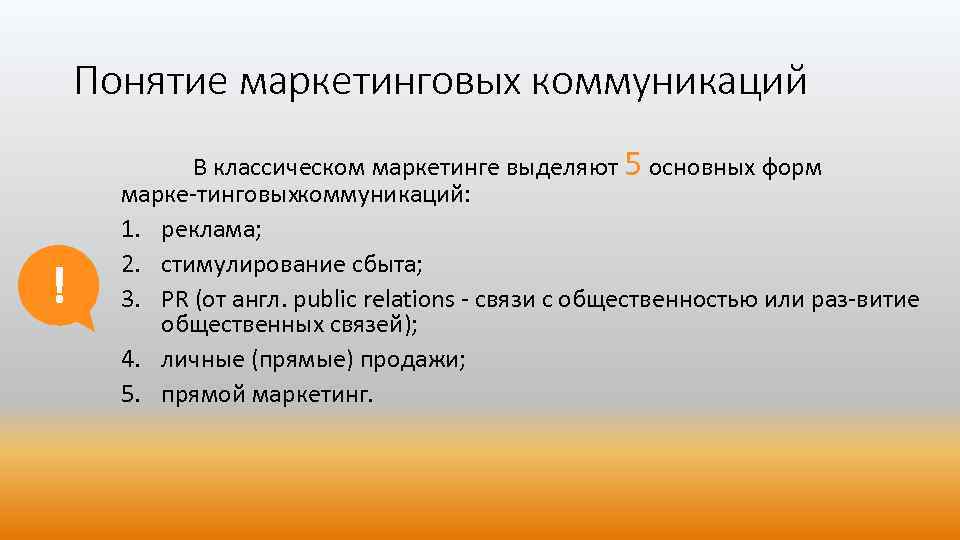 Понятие маркетинговых коммуникаций

В классическом маркетинге выделяют 5 основных форм марке-тинговыхкоммуникаций:

1. реклама;
2. стимулирование сбыта;
3. PR (от англ. public relations - связи с общественностью или раз-витие общественных связей);
4. личные (прямые) продажи;
5. прямой маркетинг.

!